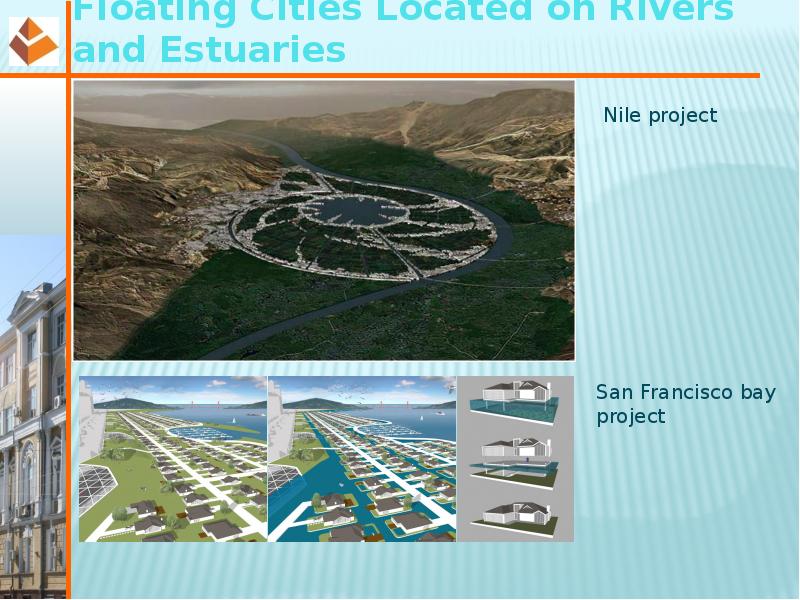 Floating Cities Located on Rivers and Estuaries

Nile project

San Francisco bay project